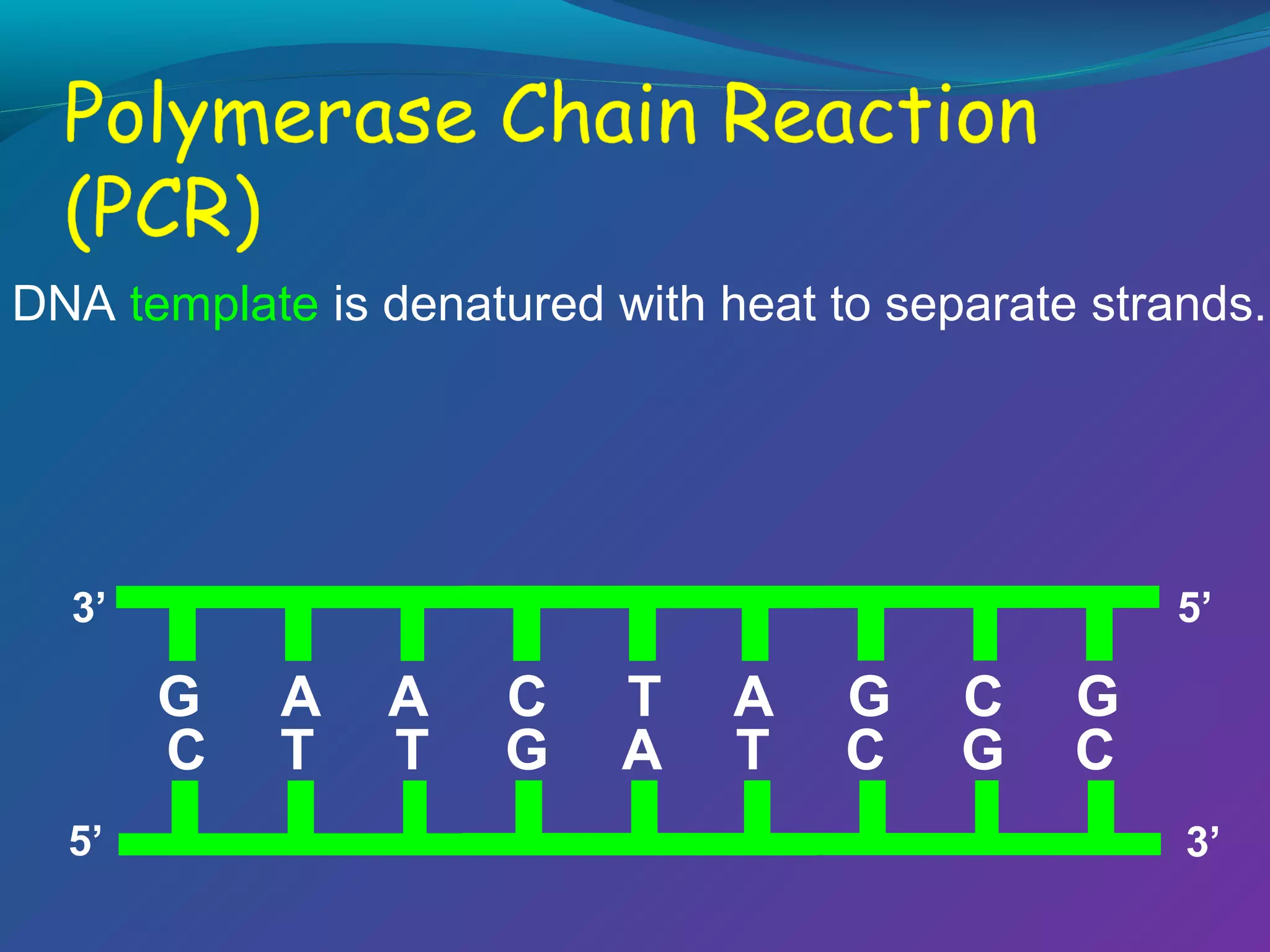 Polymerase Chain Reaction (PCR)

DNA template is denatured with heat to separate strands.

3’ 5’

G A A C T A G C G

C T T G A T C G C

5’ 3’